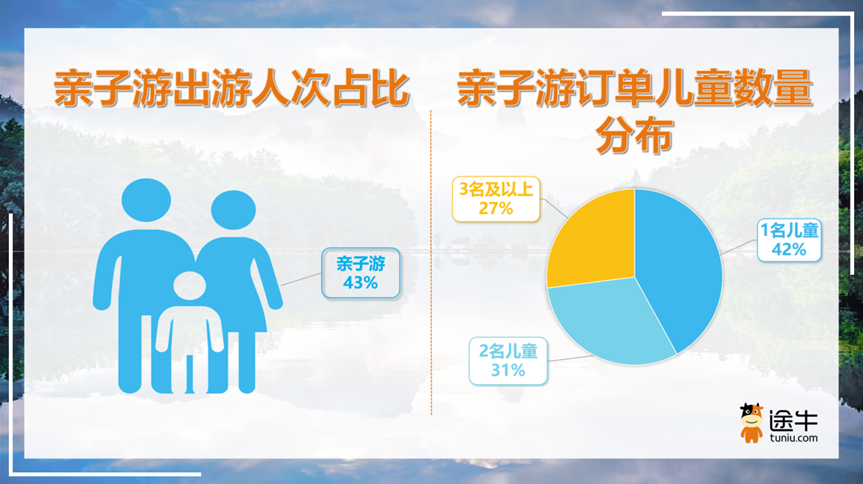 亲子游出游人次占比

亲子游
43%

亲子游订单儿童数量分布

3名及以上
27%

1名儿童
42%

2名儿童
31%

途牛
tuniu.com